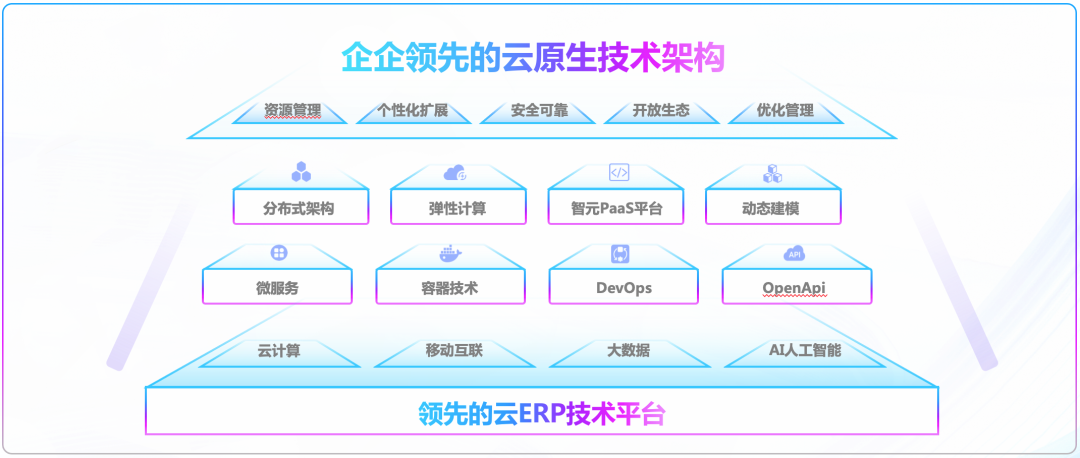 企企领先的云原生技术架构

资源管理
个性化扩展
安全可靠
开放生态
优化管理

分布式架构
弹性计算
智元PaaS平台
动态建模

微服务
容器技术
DevOps
API
OpenApi

云计算
移动互联
大数据
AI人工智能

领先的云ERP技术平台